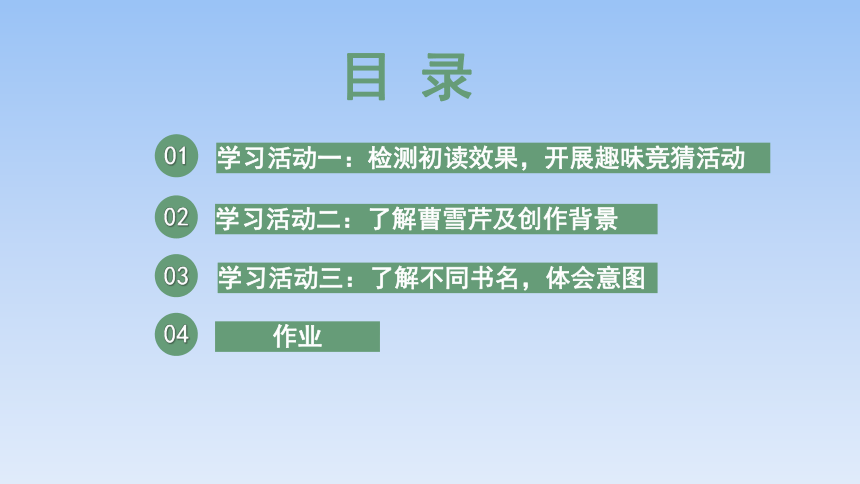 目 录

01 学习活动一：检测初读效果，开展趣味竞猜活动

02 学习活动二：了解曹雪芹及创作背景

03 学习活动三：了解不同书名，体会意图

04 作业